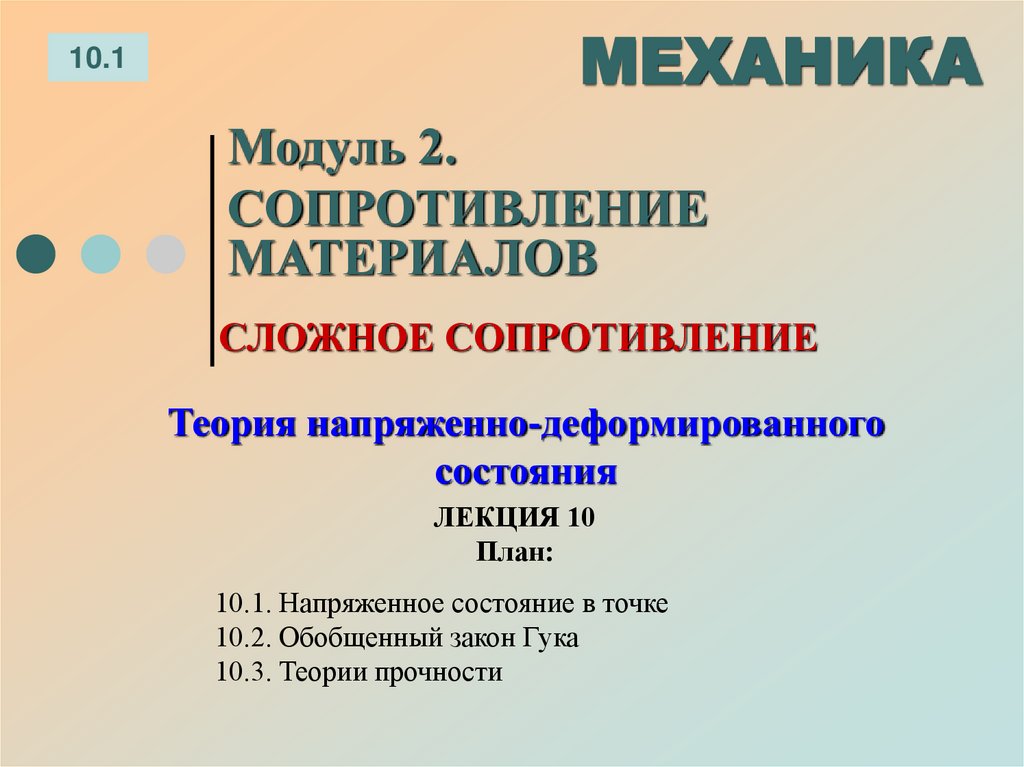 10.1

МЕХАНИКА

Модуль 2.
СОПРОТИВЛЕНИЕ МАТЕРИАЛОВ

СЛОЖНОЕ СОПРОТИВЛЕНИЕ

Теория напряженно-деформированного состояния

ЛЕКЦИЯ 10
План:

10.1. Напряженное состояние в точке
10.2. Обобщенный закон Гука
10.3. Теории прочности